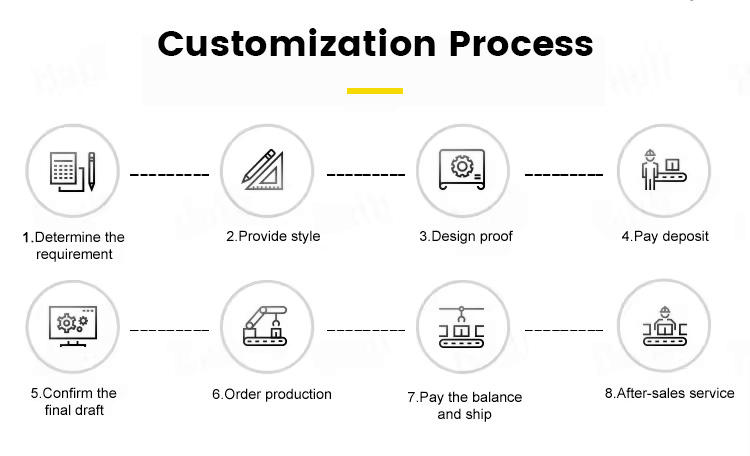 Customization Process

1.Determine the requirement

2.Provide style

3.Design proof

4.Pay deposit

5.Confirm the final draft

6.Order production

7.Pay the balance and ship

8.After-sales service